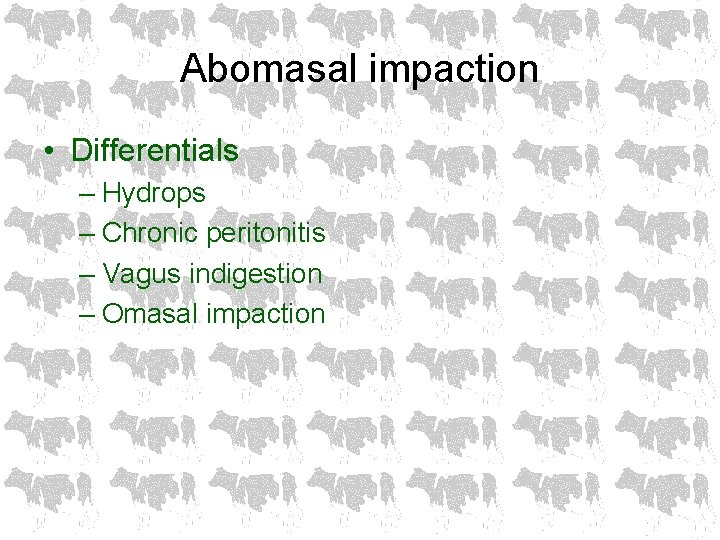 Abomasal impaction

• Differentials
– Hydrops
– Chronic peritonitis
– Vagus indigestion
– Omasal impaction